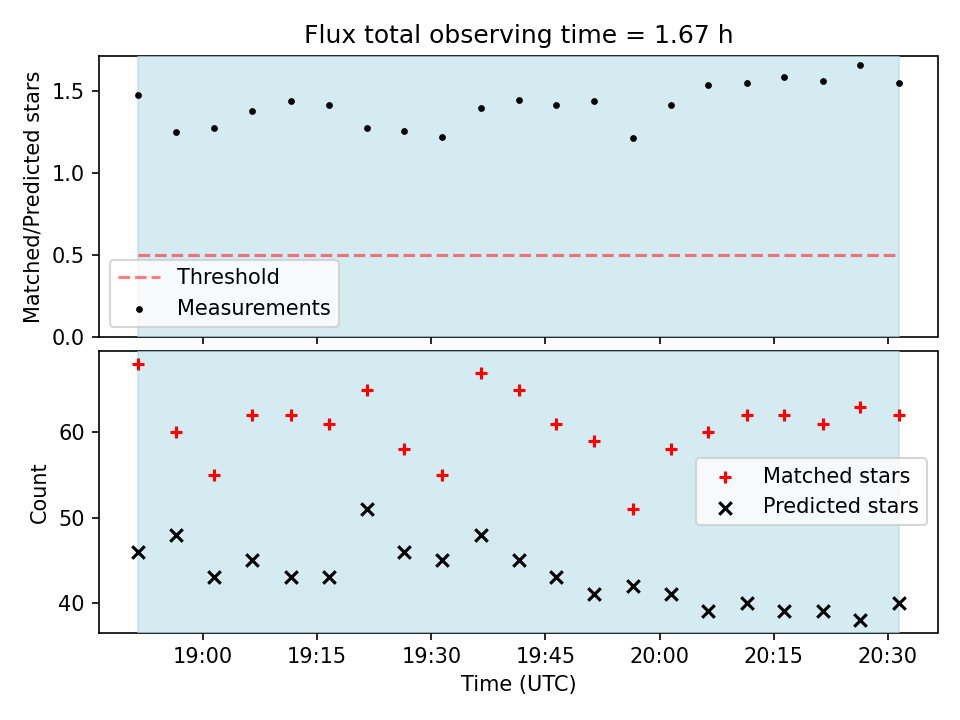 Flux total observing time = 1.67 h

Matched/Predicted stars

1.5
1.0
0.5
0.0

Threshold
Measurements

Count

60
50
40

Matched stars
Predicted stars

19:00
19:15
19:30
19:45
20:00
20:15
20:30

Time (UTC)